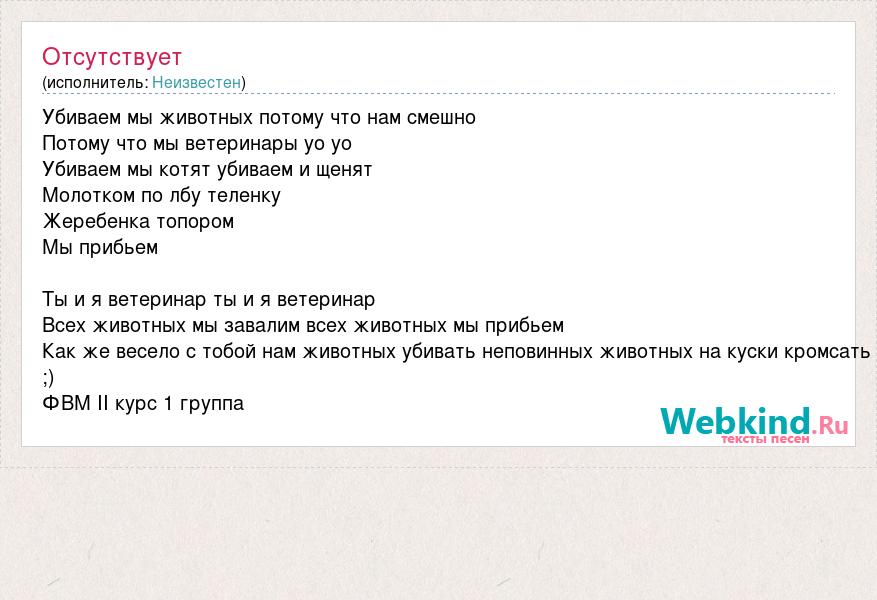 Отсутствует
(исполнитель: Неизвестен)

Убиваем мы животных потому что нам смешно
Потому что мы ветеринары уо уо
Убиваем мы котят убиваем и щенят
Молотком по лбу теленку
Жеребенка топором
Мы прибьем

Ты и я ветеринар ты и я ветеринар
Всех животных мы завалим всех животных мы прибьем
Как же весело с тобой нам животных убивать неповинных животных на куски кромсать
;)
ФВМ II курс 1 группа

Webkind.Ru
тексты песен